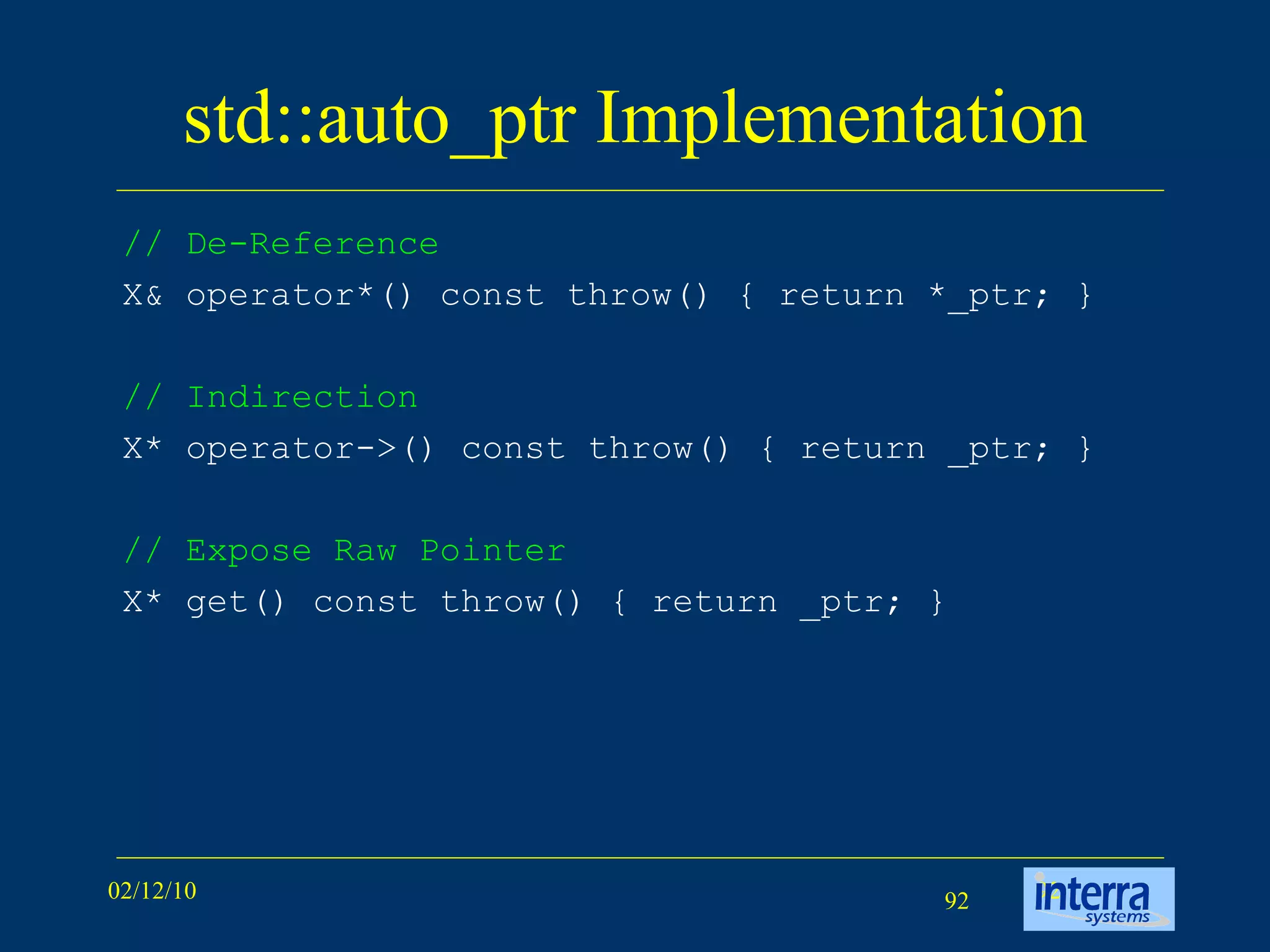 std::auto_ptr Implementation

// De-Reference
X& operator*() const throw() { return *_ptr; }

// Indirection
X* operator->() const throw() { return _ptr; }

// Expose Raw Pointer
X* get() const throw() { return _ptr; }

02/12/10

92

interra systems